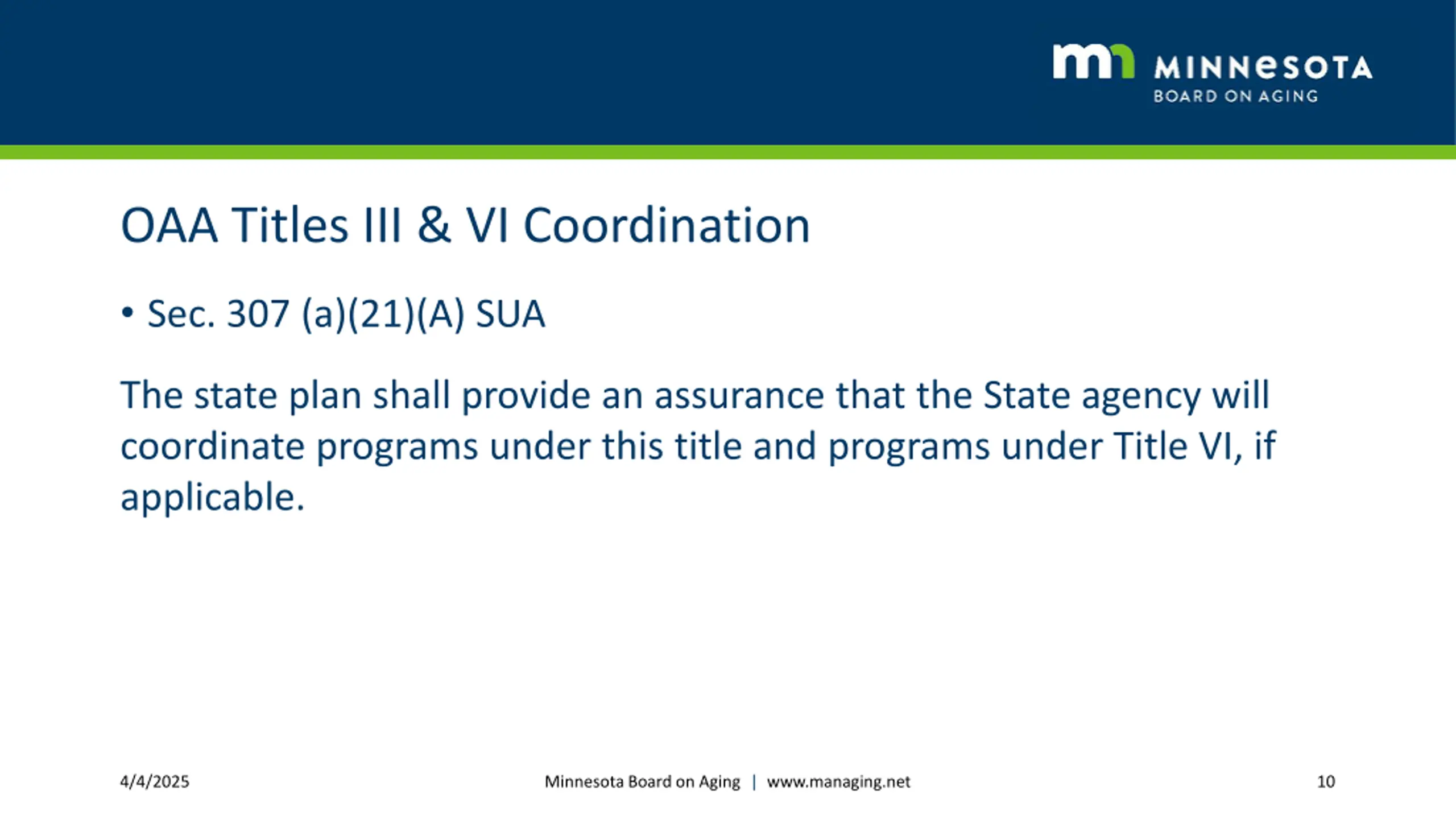 mn MINNESOTA
BOARD ON AGING

OAA Titles III & VI Coordination

• Sec. 307 (a)(21)(A) SUA

The state plan shall provide an assurance that the State agency will coordinate programs under this title and programs under Title VI, if applicable.

4/4/2025

Minnesota Board on Aging | www.managing.net

10